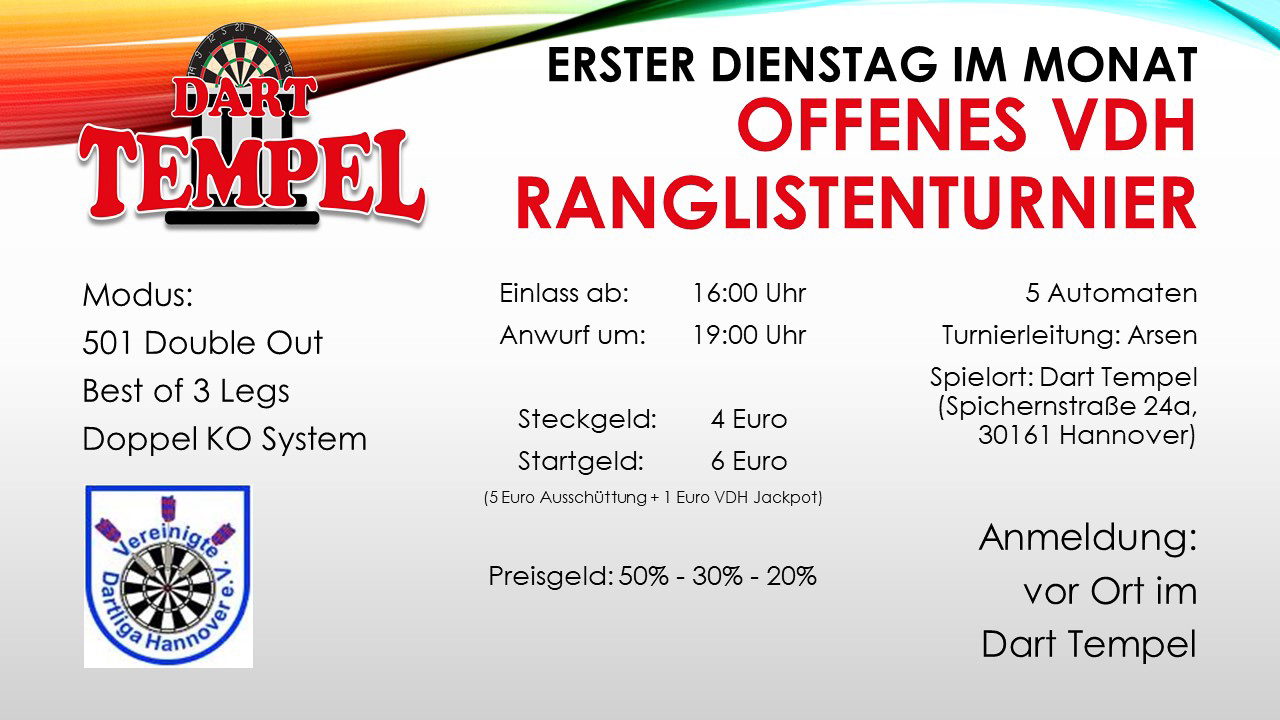 DART TEMPEL

ERSTER DIENSTAG IM MONAT
OFFENES VDH RANGLISTENTURNIER

Modus:
501 Double Out
Best of 3 Legs
Doppel KO System

Vereinigte Dartliga Hannover e.V.

Einlass ab: 16:00 Uhr
Anwurf um: 19:00 Uhr

Steckgeld: 4 Euro
Startgeld: 6 Euro
(5 Euro Ausschüttung + 1 Euro VDH Jackpot)

Preisgeld: 50% - 30% - 20%

5 Automaten
Turnierleitung: Arsen
Spielort: Dart Tempel (Spichernstraße 24a, 30161 Hannover)

Anmeldung:
vor Ort im
Dart Tempel